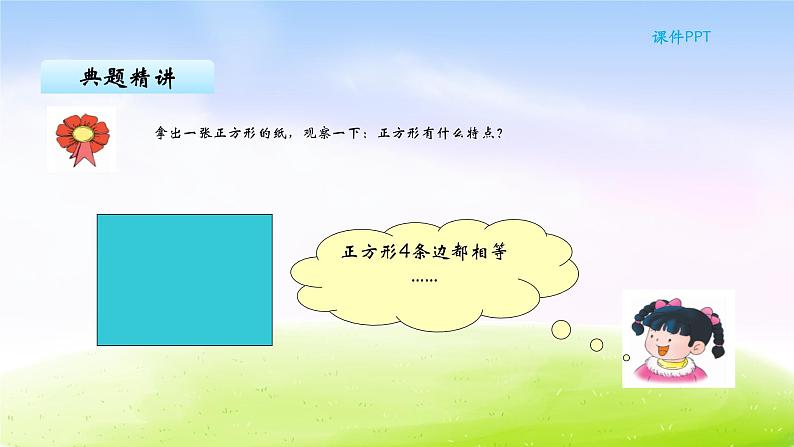 课件PPT

典题精讲

拿出一张正方形的纸，观察一下：正方形有什么特点？

正方形4条边都相等
……